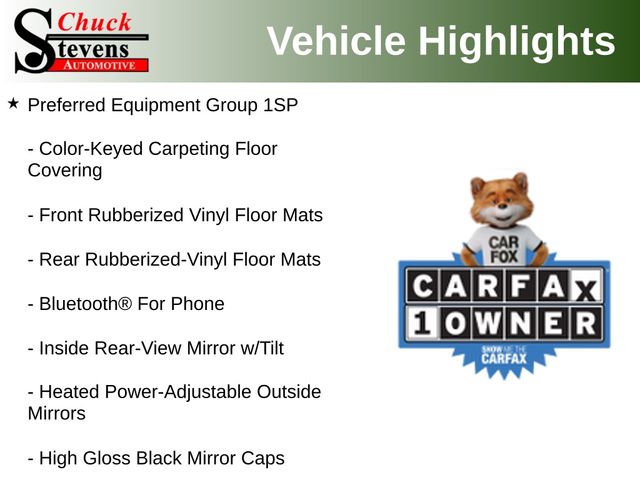 Chuck
Stevens
AUTOMOTIVE

Vehicle Highlights

★ Preferred Equipment Group 1SP

- Color-Keyed Carpeting Floor Covering

- Front Rubberized Vinyl Floor Mats

- Rear Rubberized-Vinyl Floor Mats

- Bluetooth® For Phone

- Inside Rear-View Mirror w/Tilt

- Heated Power-Adjustable Outside Mirrors

- High Gloss Black Mirror Caps

CAR
FOX

CARFAX
1 OWNER

SHOW ME THE
CARFAX